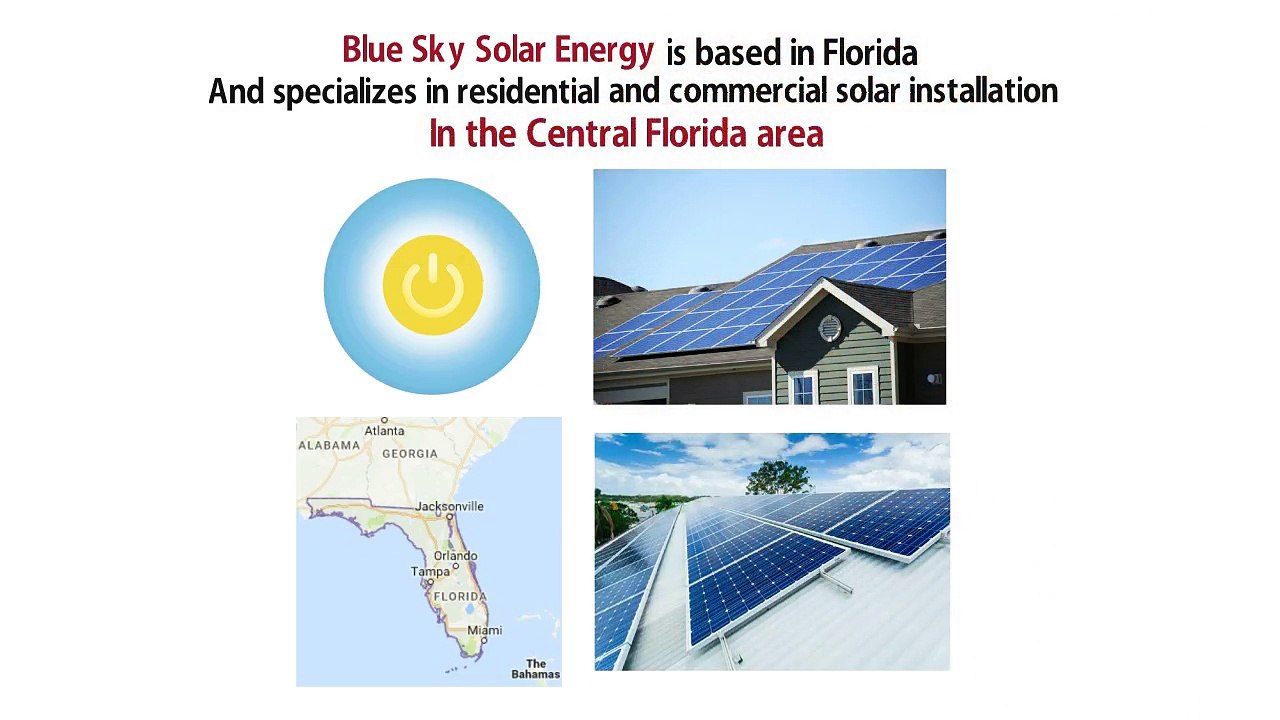 Blue Sky Solar Energy is based in Florida
And specializes in residential and commercial solar installation
In the Central Florida area

Atlanta
ALABAMA
GEORGIA
Jacksonville
Orlando
Tampa
FLORIDA
Miami
The Bahamas